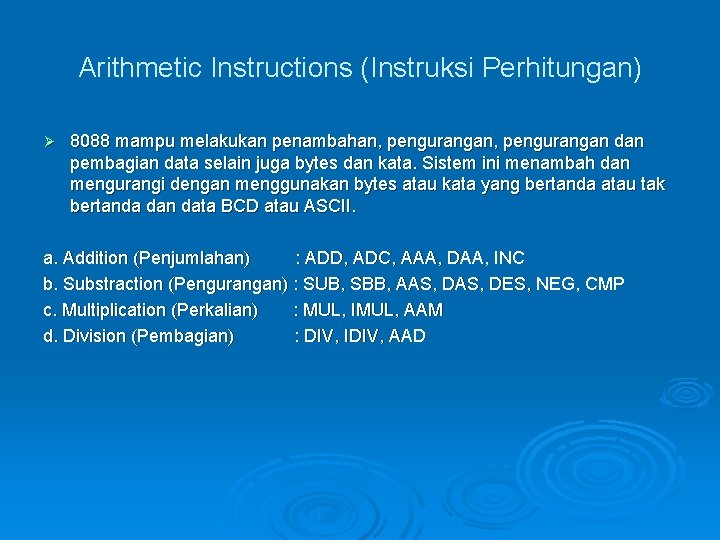 Arithmetic Instructions (Instruksi Perhitungan)

➢ 8088 mampu melakukan penambahan, pengurangan, pengurangan dan pembagian data selain juga bytes dan kata. Sistem ini menambah dan mengurangi dengan menggunakan bytes atau kata yang bertanda atau tak bertanda dan data BCD atau ASCII.

a. Addition (Penjumlahan) : ADD, ADC, AAA, DAA, INC
b. Substraction (Pengurangan) : SUB, SBB, AAS, DAS, DES, NEG, CMP
c. Multiplication (Perkalian) : MUL, IMUL, AAM
d. Division (Pembagian) : DIV, IDIV, AAD